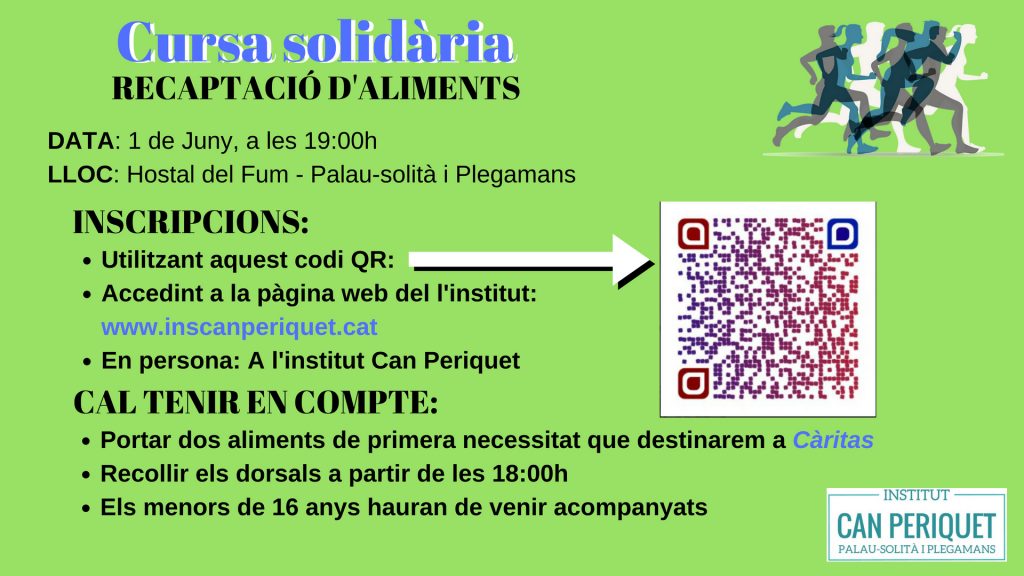 Cursa solidària
RECAPTACIÓ D'ALIMENTS

DATA: 1 de Juny, a les 19:00h
LLOC: Hostal del Fum - Palau-solità i Plegamans

INSCRIPCIONS:
• Utilitzant aquest codi QR:
• Accedint a la pàgina web del l'institut: www.inscanperiquet.cat
• En persona: A l'institut Can Periquet

CAL TENIR EN COMPTE:
• Portar dos aliments de primera necessitat que destinarem a Càritas
• Recollir els dorsals a partir de les 18:00h
• Els menors de 16 anys hauran de venir acompanyats

INSTITUT
CAN PERIQUET
PALAU-SOLITÀ I PLEGAMANS